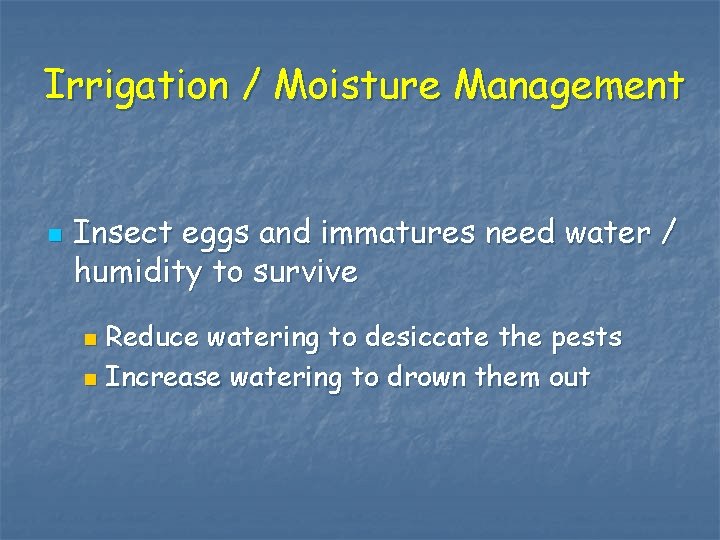 Irrigation / Moisture Management

Insect eggs and immatures need water / humidity to survive

Reduce watering to desiccate the pests

Increase watering to drown them out